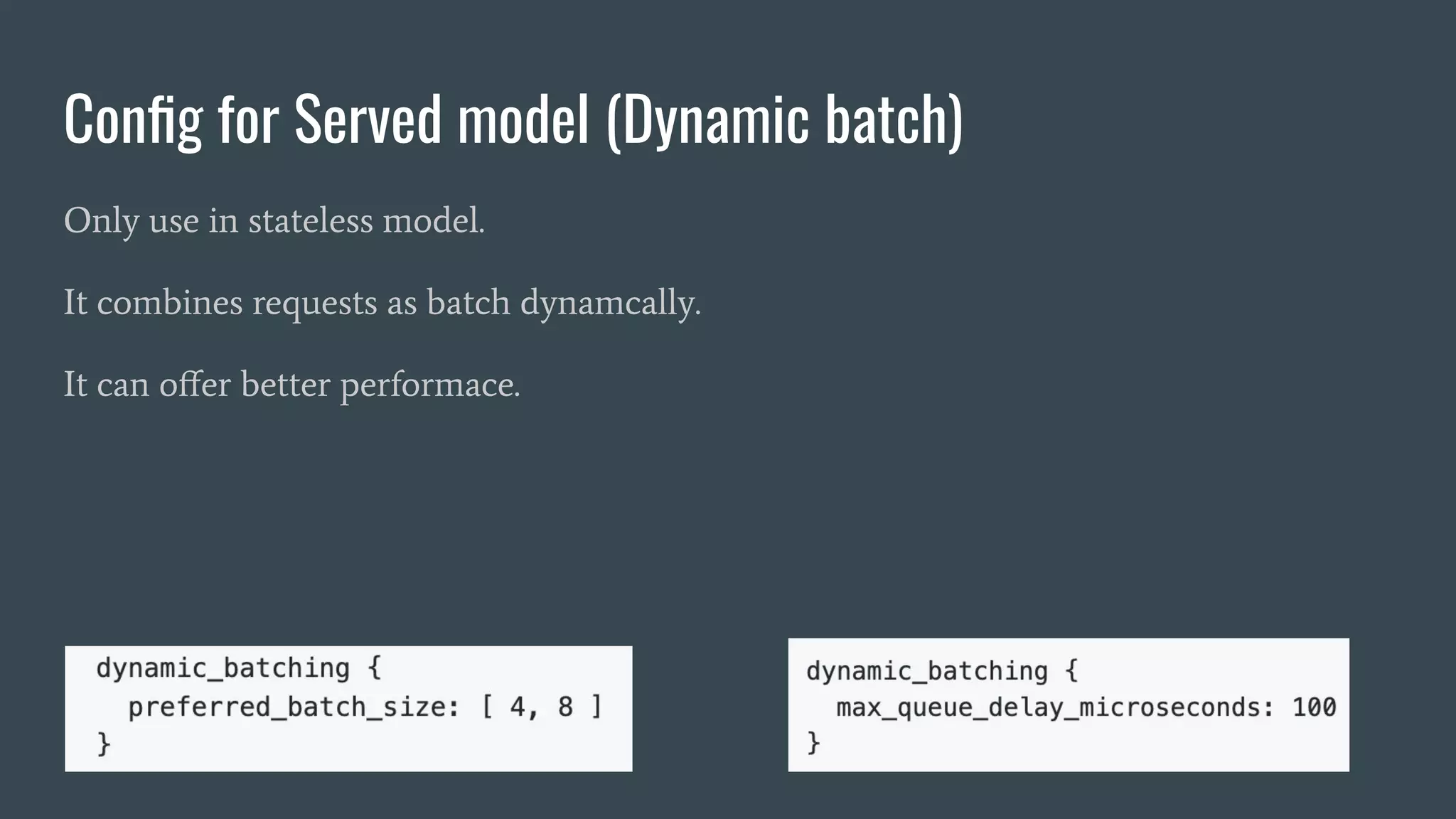 Config for Served model (Dynamic batch)

Only use in stateless model.

It combines requests as batch dynamcally.

It can offer better performace.

dynamic_batching {
  preferred_batch_size: [ 4, 8 ]
}

dynamic_batching {
  max_queue_delay_microseconds: 100
}